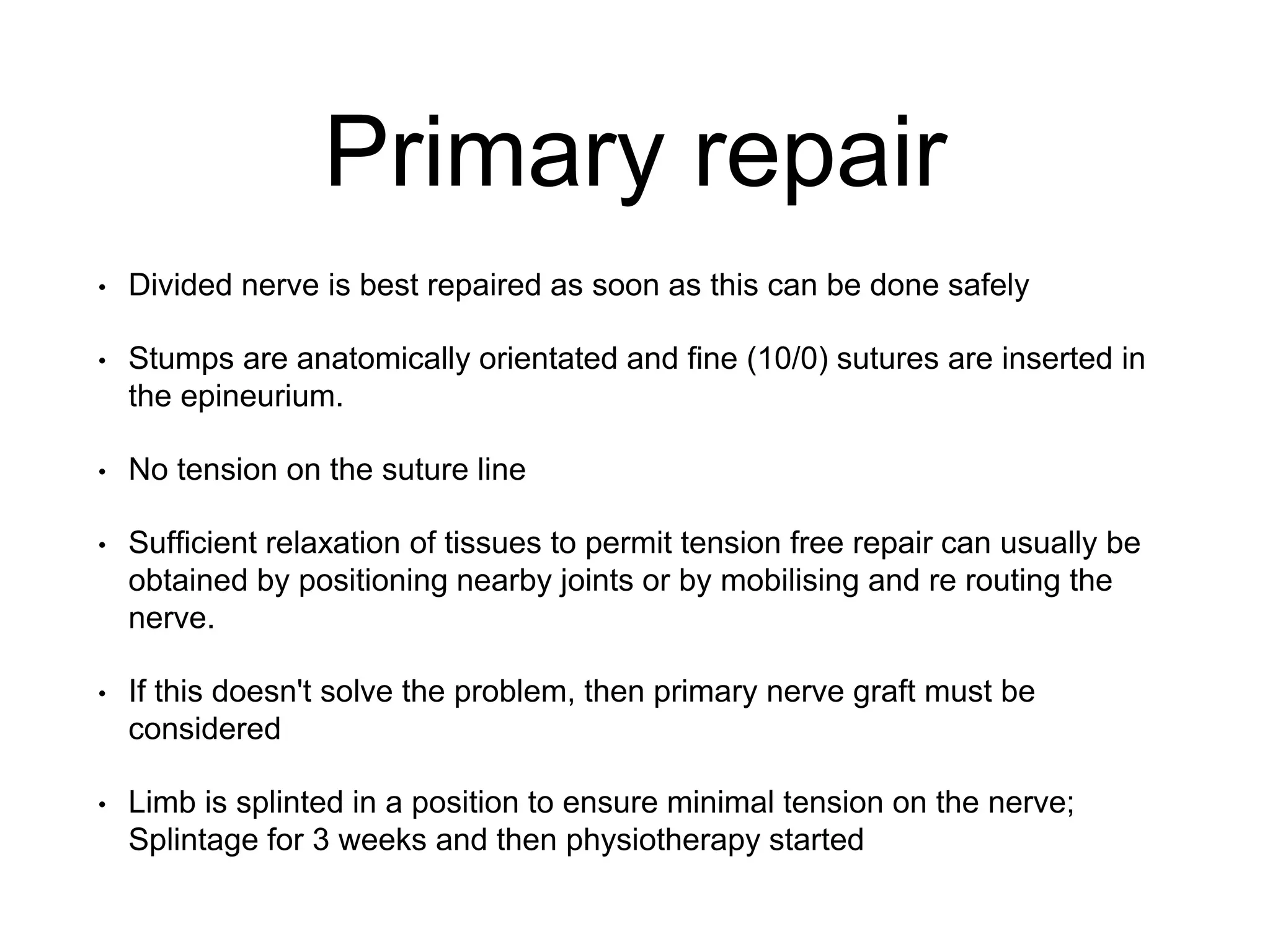 Primary repair

• Divided nerve is best repaired as soon as this can be done safely

• Stumps are anatomically orientated and fine (10/0) sutures are inserted in the epineurium.

• No tension on the suture line

• Sufficient relaxation of tissues to permit tension free repair can usually be obtained by positioning nearby joints or by mobilising and re routing the nerve.

• If this doesn't solve the problem, then primary nerve graft must be considered

• Limb is splinted in a position to ensure minimal tension on the nerve; Splintage for 3 weeks and then physiotherapy started